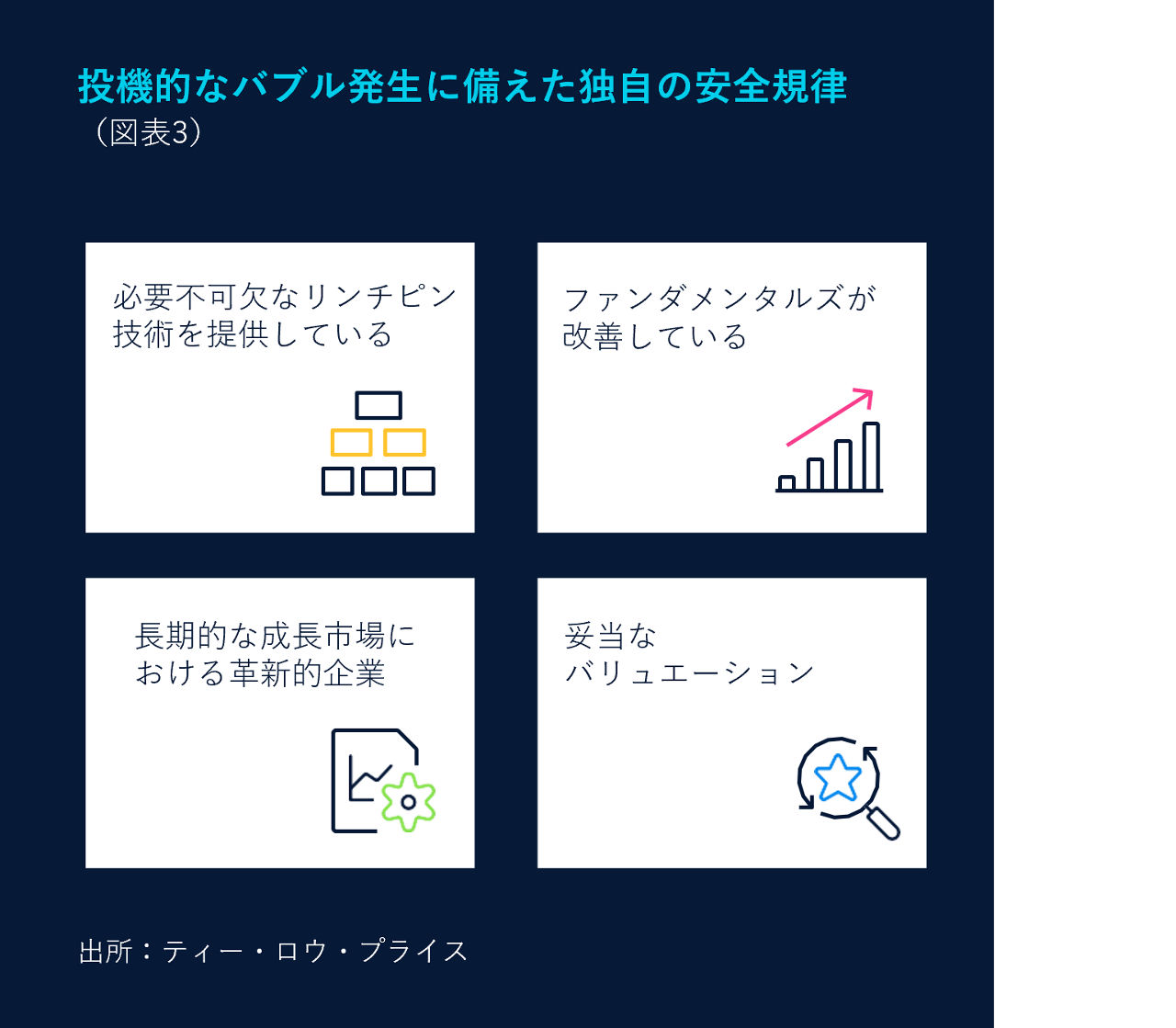 投機的なバブル発生に備えた独自の安全規律
（図表3）

必要不可欠なリンチピン技術を提供している

ファンダメンタルズが改善している

長期的な成長市場における革新的企業

妥当なバリュエーション

出所：ティー・ロウ・プライス